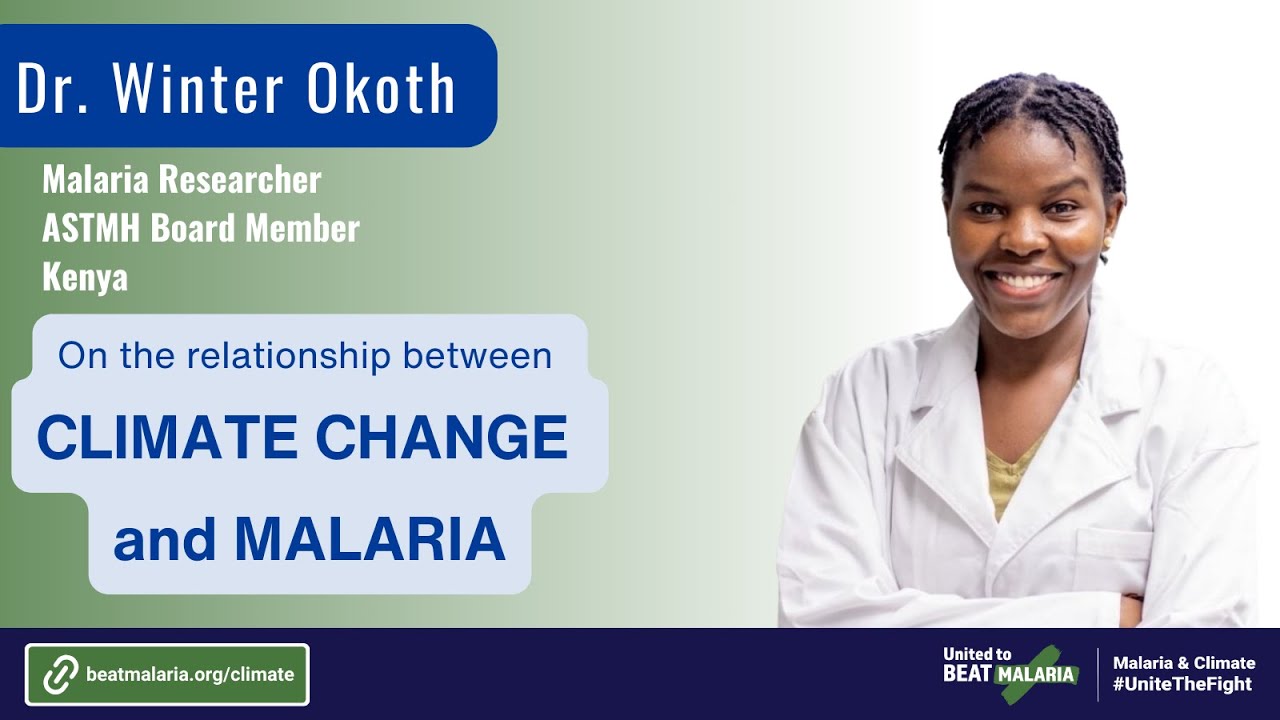 Dr. Winter Okoth

Malaria Researcher
ASTMH Board Member
Kenya

On the relationship between

CLIMATE CHANGE

and MALARIA

beatmalaria.org/climate

United to
BEAT MALARIA

Malaria & Climate
#UniteTheFight